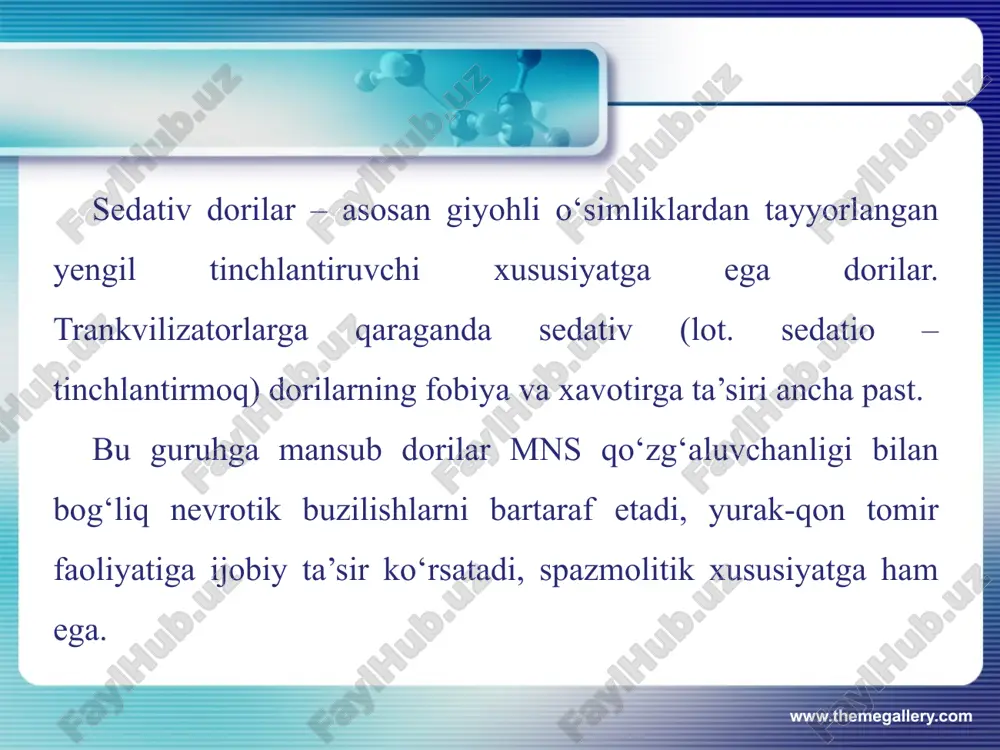 Sedativ dorilar – asosan giyohli o‘simliklardan tayyorlangan yengil tinchlantiruvchi xususiyatga ega dorilar. Trankvilizatorlarga qaraganda sedativ (lot. sedatio – tinchlantirmoq) dorilarning fobiya va xavotirga ta’siri ancha past.

Bu guruhga mansub dorilar MNS qo‘zg‘aluvchanligi bilan bog‘liq nevrotik buzilishlarni bartaraf etadi, yurak-qon tomir faoliyatiga ijobiy ta’sir ko‘rsatadi, spazmolitik xususiyatga ham ega.

FaylHub.uz

www.themegallery.com